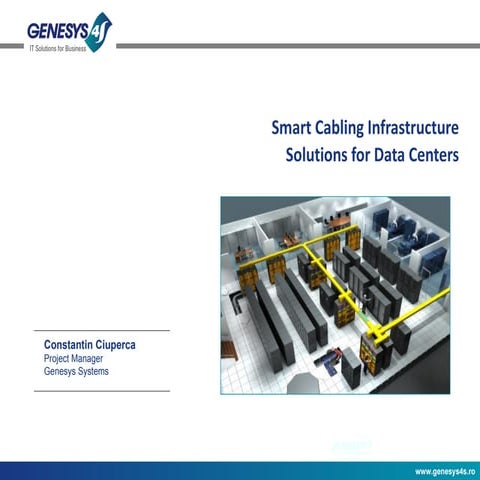 GENESYS 4S
IT Solutions for Business

Smart Cabling Infrastructure
Solutions for Data Centers

Constantin Ciuperca
Project Manager
Genesys Systems

www.genesys4s.ro